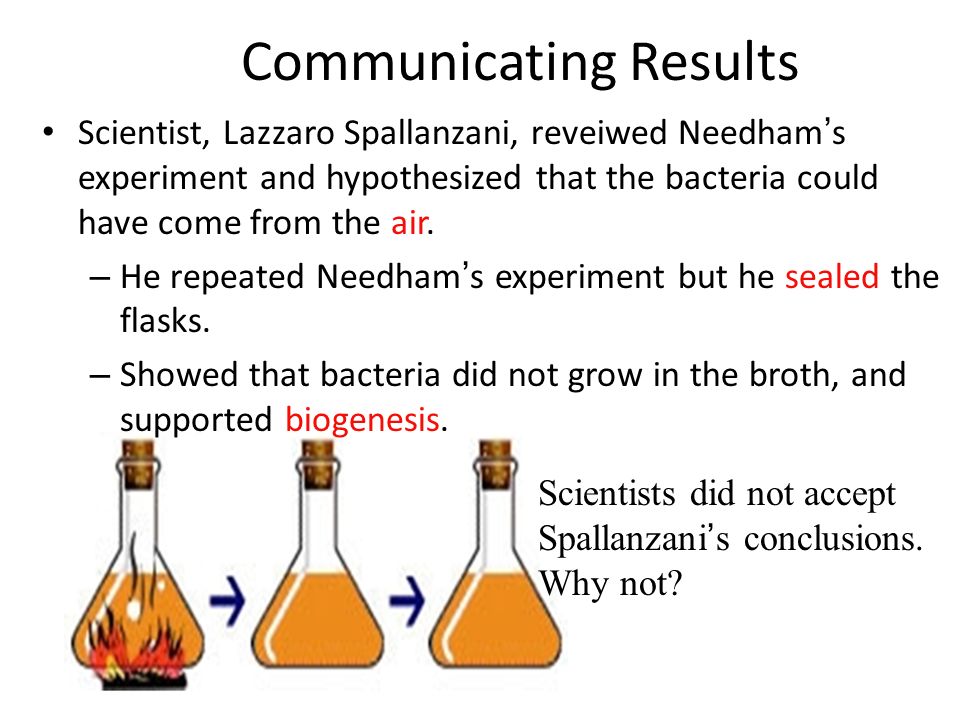 Communicating Results

• Scientist, Lazzaro Spallanzani, reveiwed Needham's experiment and hypothesized that the bacteria could have come from the air.

– He repeated Needham's experiment but he sealed the flasks.

– Showed that bacteria did not grow in the broth, and supported biogenesis.

Scientists did not accept Spallanzani's conclusions. Why not?